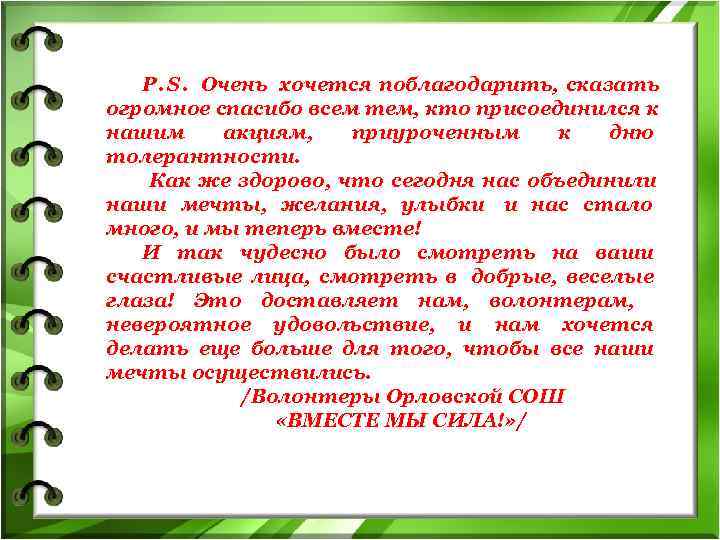 P.S. Очень хочется поблагодарить, сказать огромное спасибо всем тем, кто присоединился к нашим акциям, приуроченным к дню толерантности.

Как же здорово, что сегодня нас объединили наши мечты, желания, улыбки и нас стало много, и мы теперь вместе!

И так чудесно было смотреть на ваши счастливые лица, смотреть в добрые, веселые глаза! Это доставляет нам, волонтерам, невероятное удовольствие, и нам хочется делать еще больше для того, чтобы все наши мечты осуществились.

/Волонтеры Орловской СОШ «ВМЕСТЕ МЫ СИЛА!»/